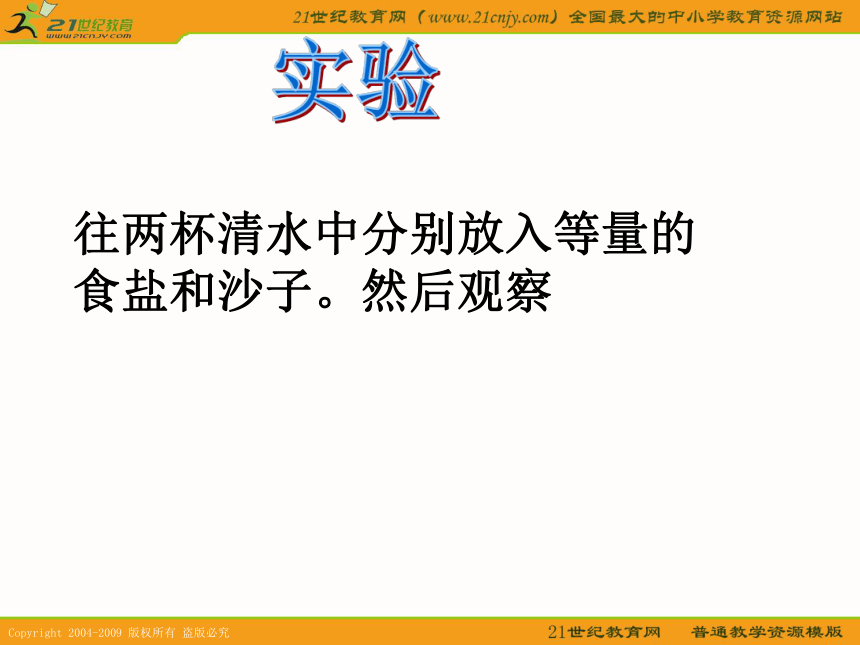 21世纪教育
www.21cnjy.com

21世纪教育网（www.21cnjy.com）全国最大的中小学教育资源网站

实验

往两杯清水中分别放入等量的食盐和沙子。然后观察

Copyright 2004-2009 版权所有 盗版必究

21世纪教育网 普通教学资源模版